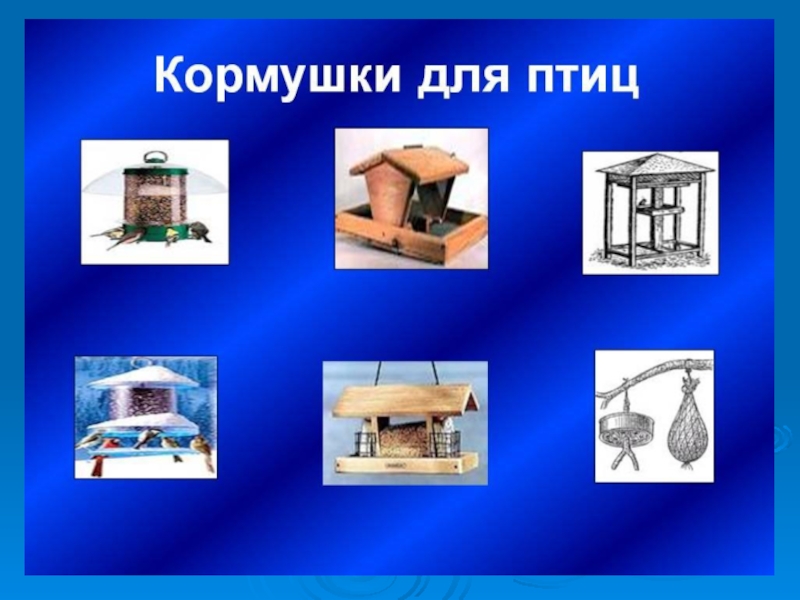 Кормушки для птиц